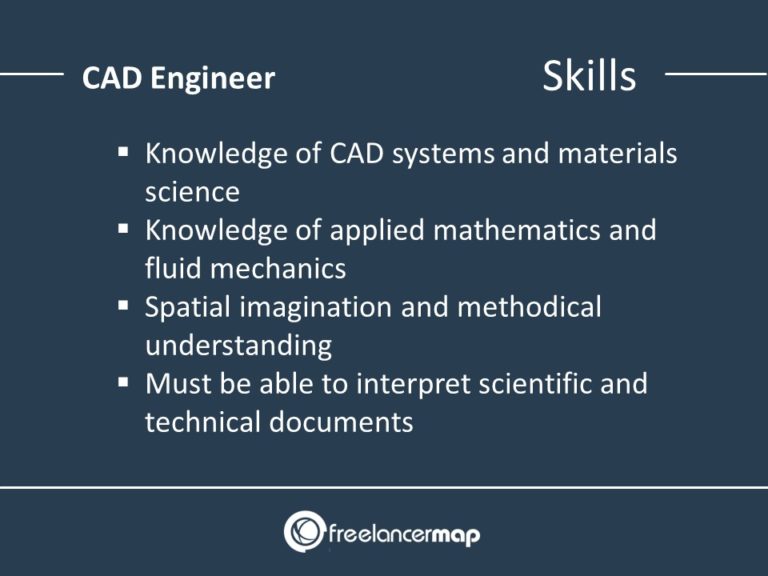 CAD Engineer

Skills

▪ Knowledge of CAD systems and materials science
▪ Knowledge of applied mathematics and fluid mechanics
▪ Spatial imagination and methodical understanding
▪ Must be able to interpret scientific and technical documents

freelancermap